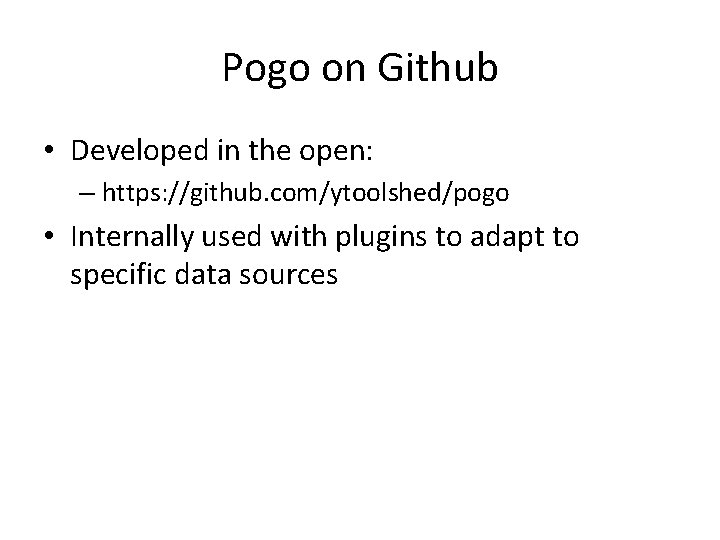 Pogo on Github

• Developed in the open:
 – https://github.com/ytoolshed/pogo
• Internally used with plugins to adapt to specific data sources